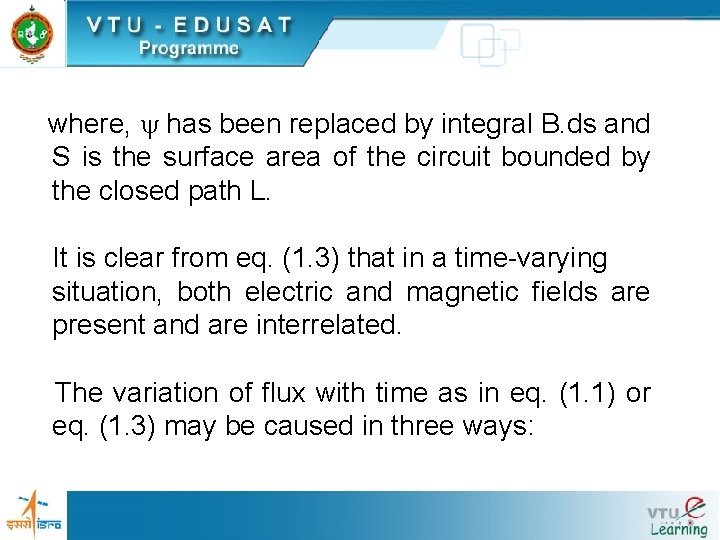 VTU - EDUSAT
Programme

where, $\psi$ has been replaced by integral B.ds and S is the surface area of the circuit bounded by the closed path L.

It is clear from eq. (1.3) that in a time-varying situation, both electric and magnetic fields are present and are interrelated.

The variation of flux with time as in eq. (1.1) or eq. (1.3) may be caused in three ways:

इसरो isro

VTU e Learning